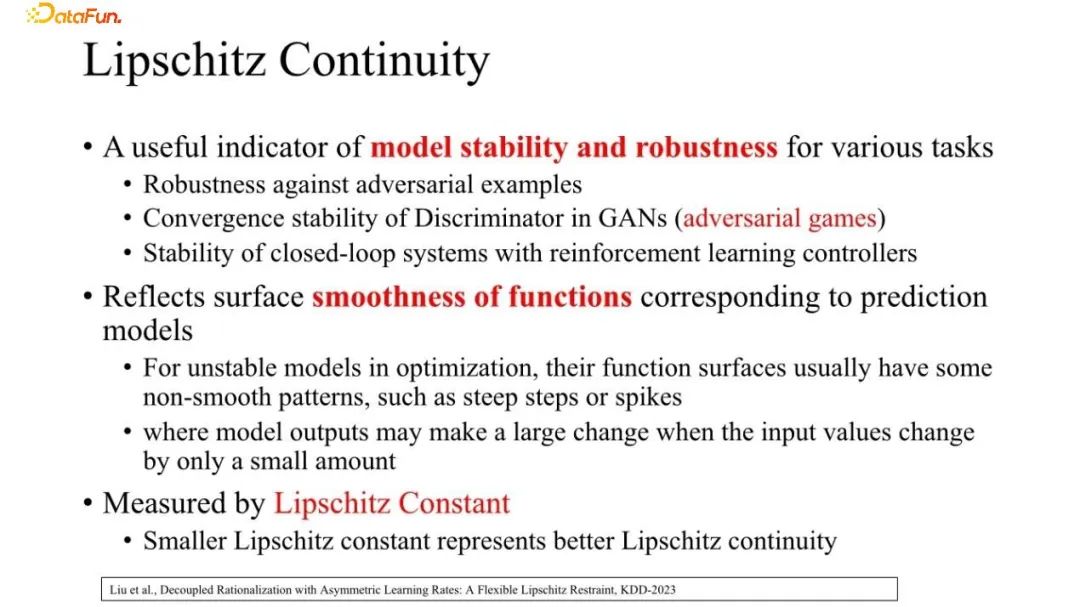 DataFun.

Lipschitz Continuity

• A useful indicator of model stability and robustness for various tasks
  • Robustness against adversarial examples
  • Convergence stability of Discriminator in GANs (adversarial games)
  • Stability of closed-loop systems with reinforcement learning controllers
• Reflects surface smoothness of functions corresponding to prediction models
  • For unstable models in optimization, their function surfaces usually have some non-smooth patterns, such as steep steps or spikes
  • where model outputs may make a large change when the input values change by only a small amount
• Measured by Lipschitz Constant
  • Smaller Lipschitz constant represents better Lipschitz continuity

Liu et al., Decoupled Rationalization with Asymmetric Learning Rates: A Flexible Lipschitz Restraint, KDD-2023